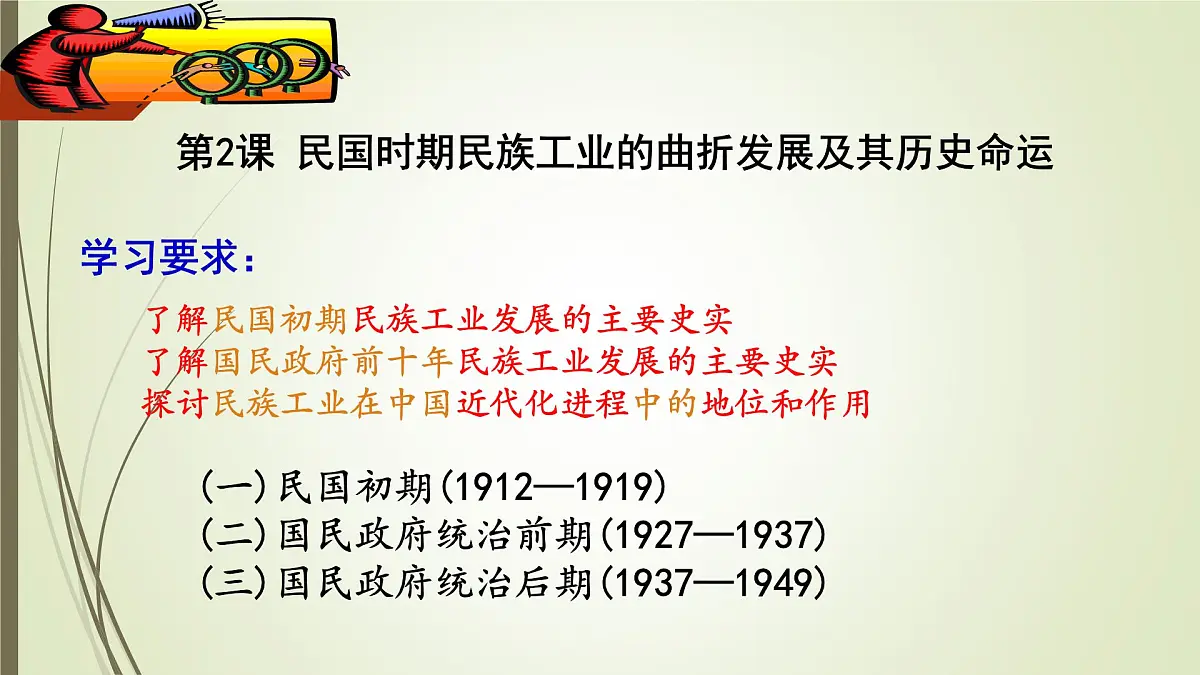 第2课 民国时期民族工业的曲折发展及其历史命运

学习要求：

了解民国初期民族工业发展的主要史实
了解国民政府前十年民族工业发展的主要史实
探讨民族工业在中国近代化进程中的地位和作用

(一)民国初期(1912—1919)
(二)国民政府统治前期(1927—1937)
(三)国民政府统治后期(1937—1949)